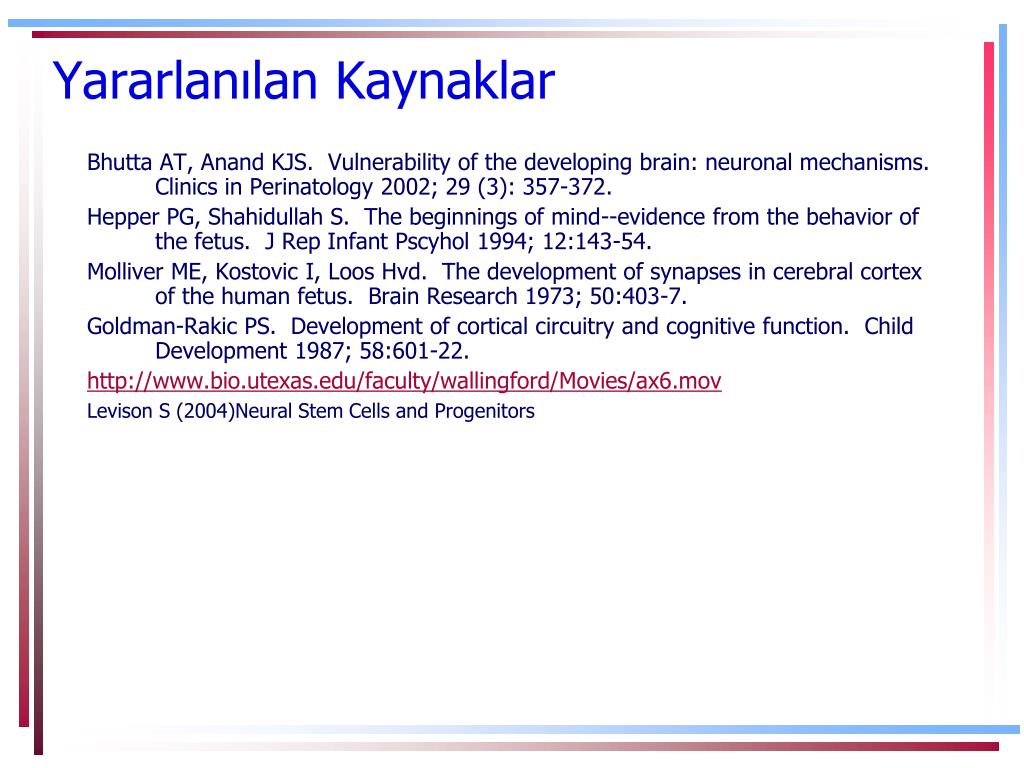 Yararlanılan Kaynaklar

Bhutta AT, Anand KJS. Vulnerability of the developing brain: neuronal mechanisms. Clinics in Perinatology 2002; 29 (3): 357-372.

Hepper PG, Shahidullah S. The beginnings of mind--evidence from the behavior of the fetus. J Rep Infant Pscyhol 1994; 12:143-54.

Molliver ME, Kostovic I, Loos Hvd. The development of synapses in cerebral cortex of the human fetus. Brain Research 1973; 50:403-7.

Goldman-Rakic PS. Development of cortical circuitry and cognitive function. Child Development 1987; 58:601-22.

http://www.bio.utexas.edu/faculty/wallingford/Movies/ax6.mov

Levison S (2004)Neural Stem Cells and Progenitors